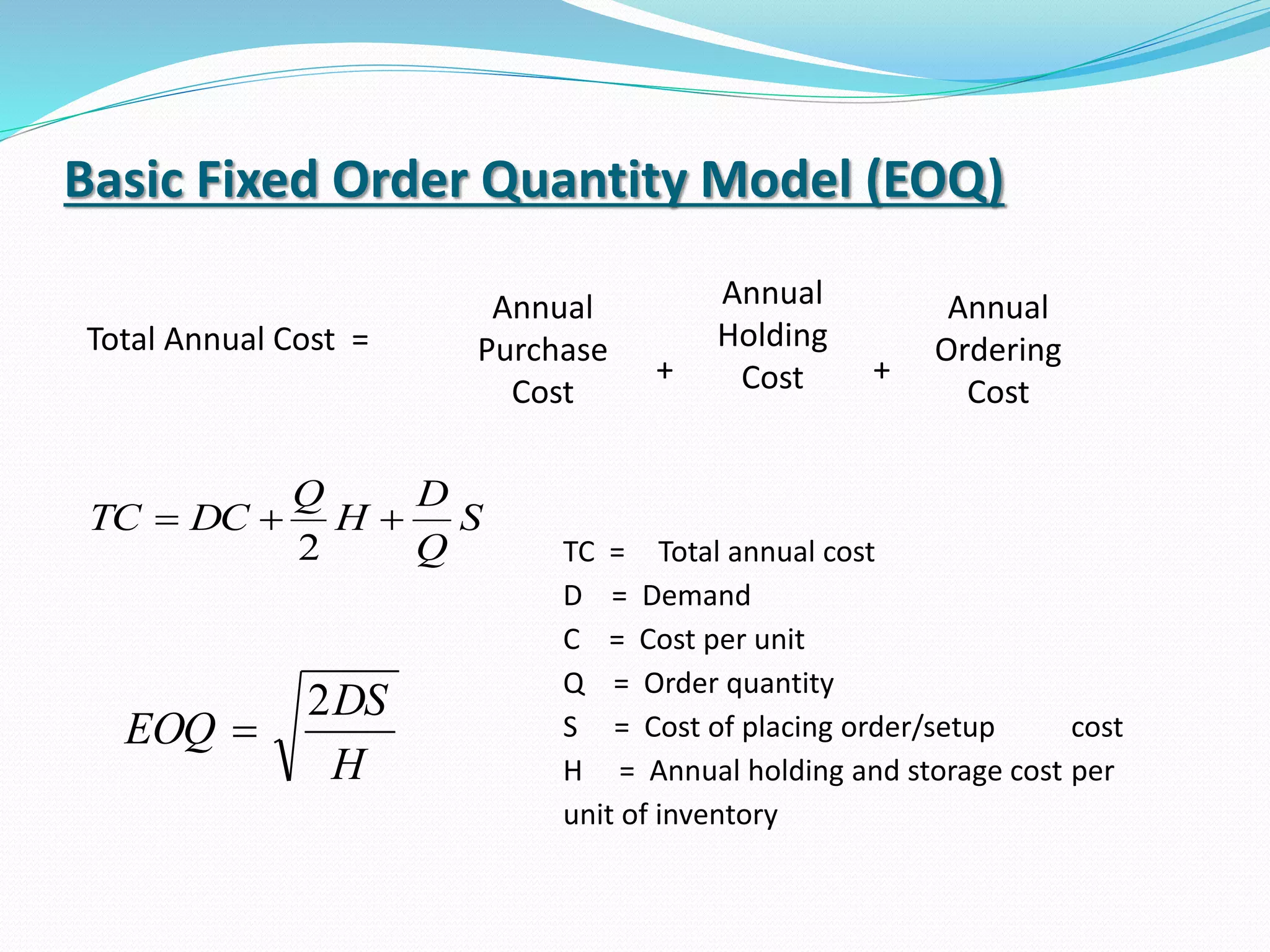 Basic Fixed Order Quantity Model (EOQ)

Total Annual Cost = Annual Purchase Cost + Annual Holding Cost + Annual Ordering Cost

$TC = DC + \frac{Q}{2}H + \frac{D}{Q}S$

$EOQ = \sqrt{\frac{2DS}{H}}$

TC = Total annual cost
D = Demand
C = Cost per unit
Q = Order quantity
S = Cost of placing order/setup cost
H = Annual holding and storage cost per unit of inventory